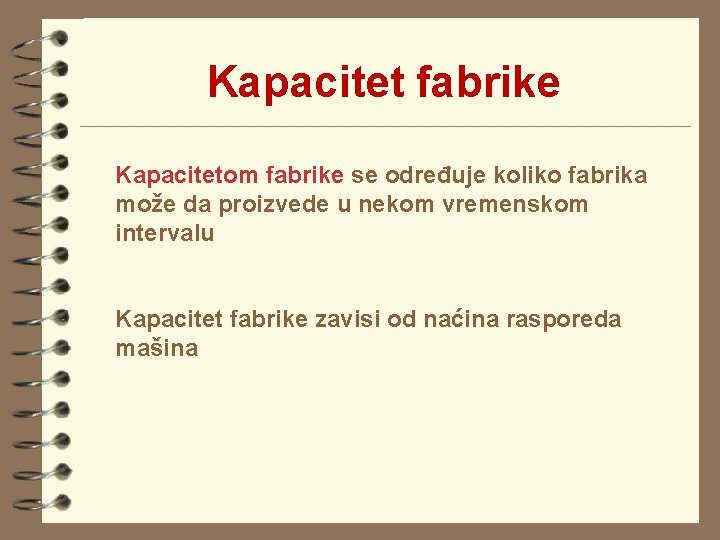 Kapacitet fabrike

Kapacitetom fabrike se određuje koliko fabrika može da proizvede u nekom vremenskom intervalu

Kapacitet fabrike zavisi od naćina rasporeda mašina